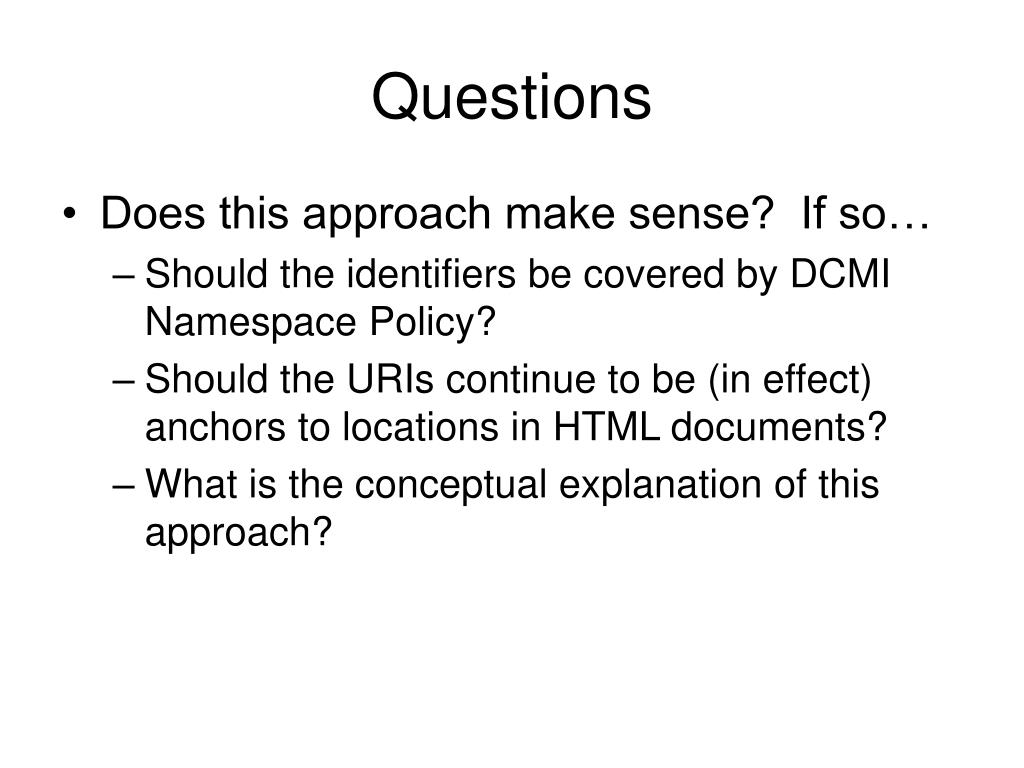 Questions

• Does this approach make sense?  If so…
– Should the identifiers be covered by DCMI Namespace Policy?
– Should the URIs continue to be (in effect) anchors to locations in HTML documents?
– What is the conceptual explanation of this approach?